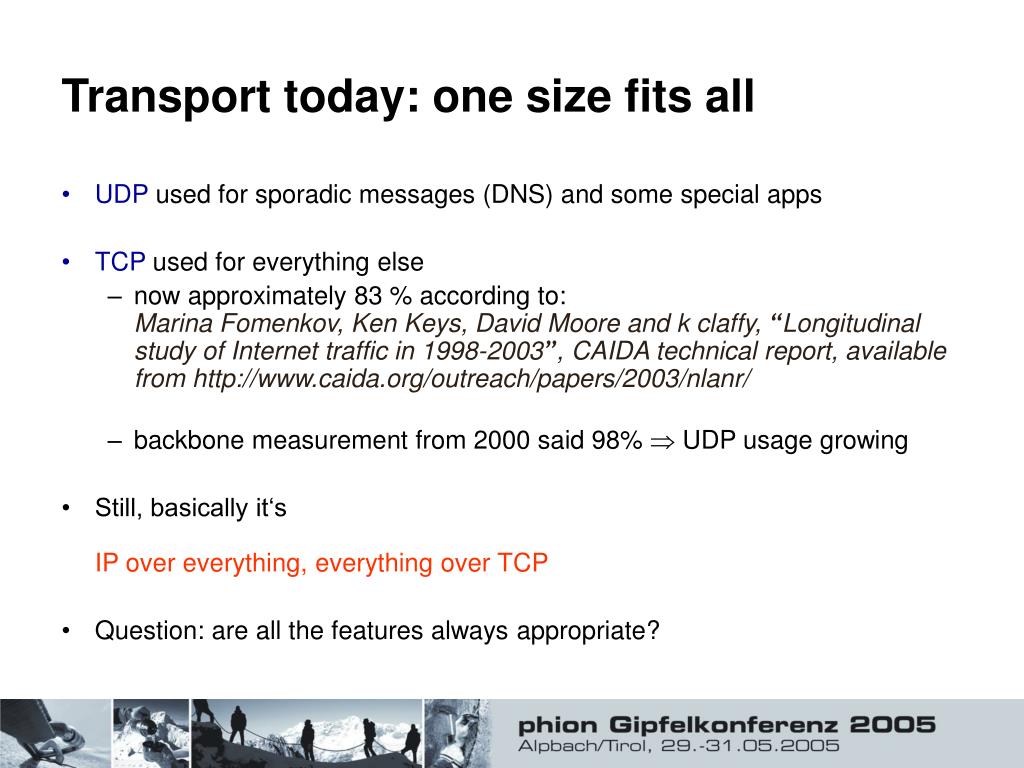 Transport today: one size fits all

• UDP used for sporadic messages (DNS) and some special apps

• TCP used for everything else
– now approximately 83 % according to: Marina Fomenkov, Ken Keys, David Moore and k claffy, “Longitudinal study of Internet traffic in 1998-2003”, CAIDA technical report, available from http://www.caida.org/outreach/papers/2003/nlanr/

– backbone measurement from 2000 said 98% $\Rightarrow$ UDP usage growing

• Still, basically it‘s

IP over everything, everything over TCP

• Question: are all the features always appropriate?

phion Gipfelkonferenz 2005
Alpbach/Tirol, 29.-31.05.2005